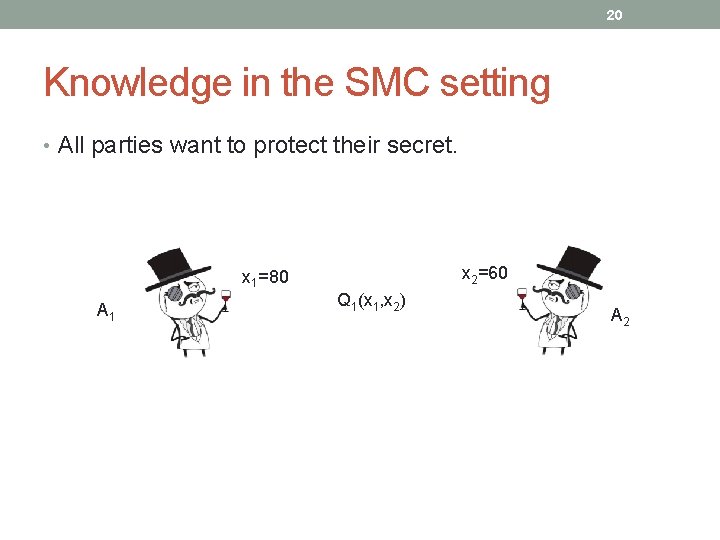 20

Knowledge in the SMC setting

• All parties want to protect their secret.

$A_1$

$x_1=80$

$Q_1(x_1,x_2)$

$x_2=60$

$A_2$